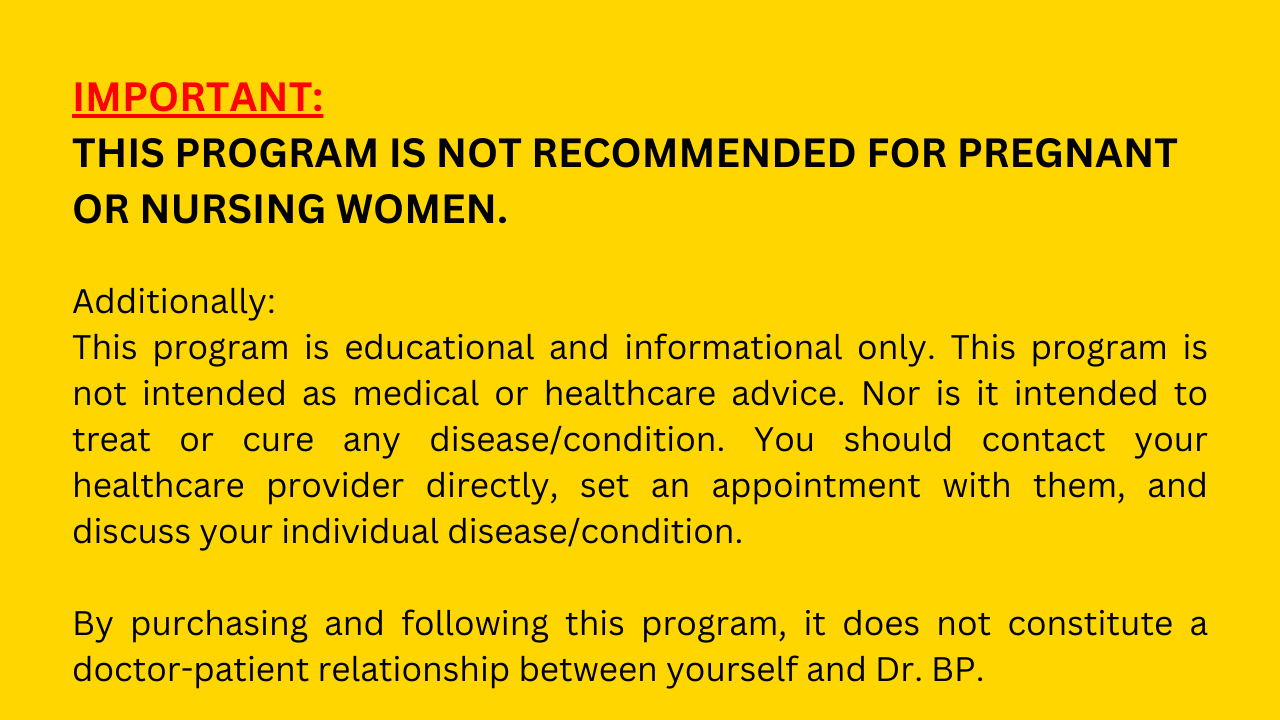 IMPORTANT:
THIS PROGRAM IS NOT RECOMMENDED FOR PREGNANT OR NURSING WOMEN.

Additionally:
This program is educational and informational only. This program is not intended as medical or healthcare advice. Nor is it intended to treat or cure any disease/condition. You should contact your healthcare provider directly, set an appointment with them, and discuss your individual disease/condition.

By purchasing and following this program, it does not constitute a doctor-patient relationship between yourself and Dr. BP.